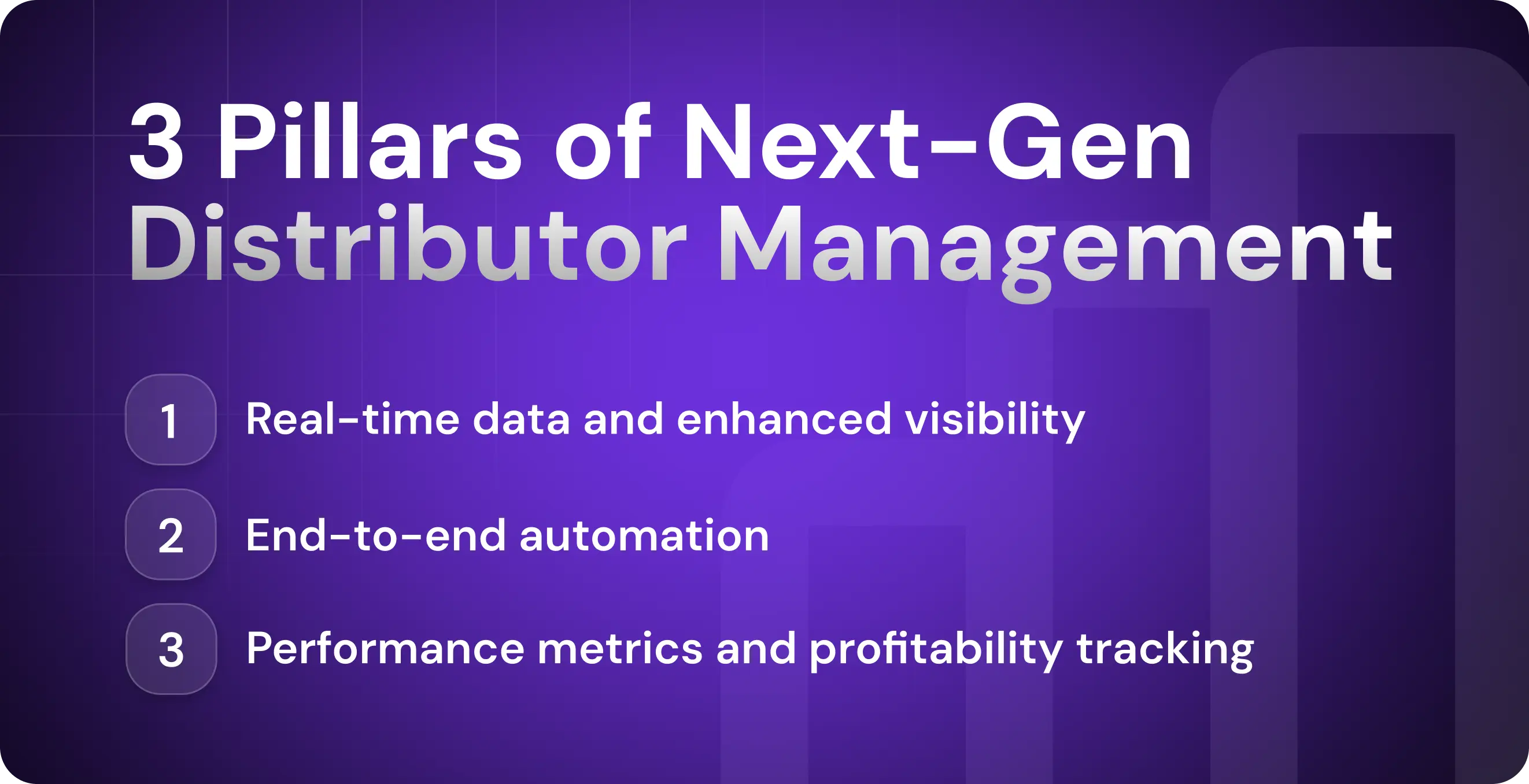 3 Pillars of Next-Gen Distributor Management

1 Real-time data and enhanced visibility

2 End-to-end automation

3 Performance metrics and profitability tracking